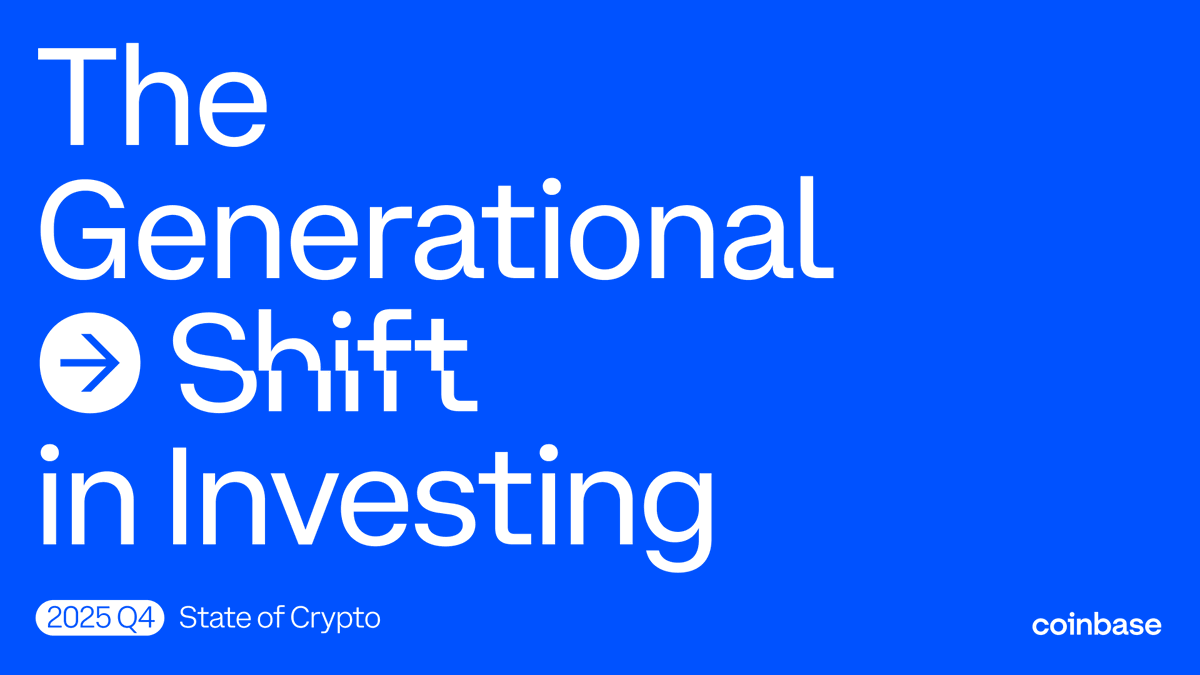 The Generational Shift in Investing

2025 Q4 State of Crypto

coinbase